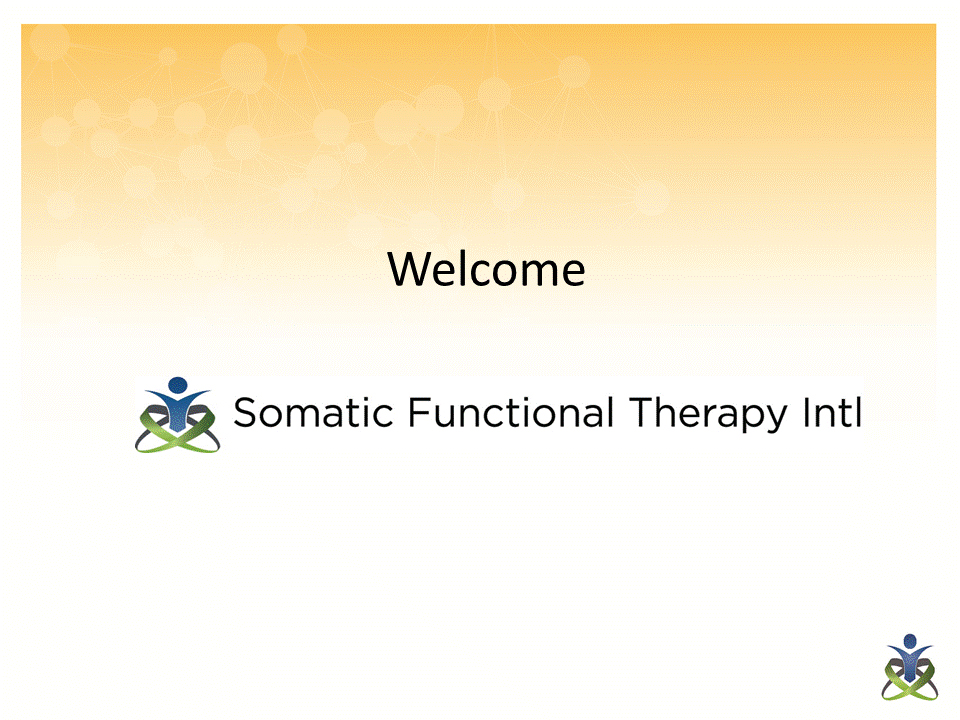 Welcome

Somatic Functional Therapy Intl